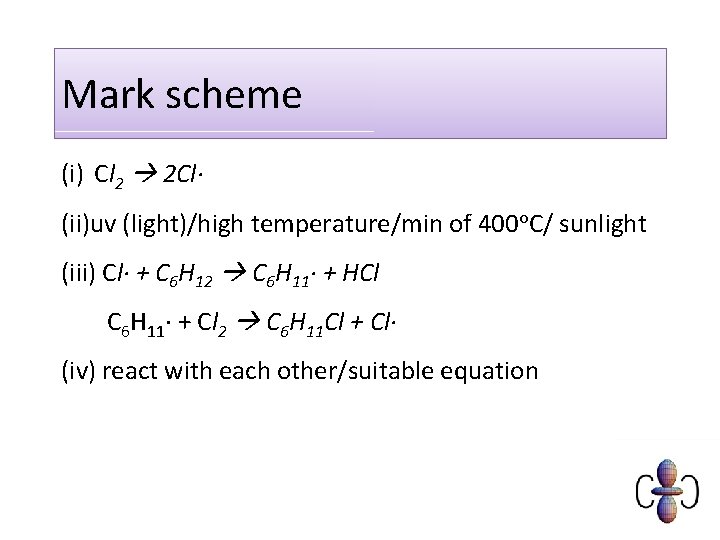 Mark scheme

(i) $Cl_2 \rightarrow 2Cl\cdot$

(ii)uv (light)/high temperature/min of 400$^o$C/ sunlight

(iii) $Cl\cdot + C_6H_{12} \rightarrow C_6H_{11}\cdot + HCl$

$C_6H_{11}\cdot + Cl_2 \rightarrow C_6H_{11}Cl + Cl\cdot$

(iv) react with each other/suitable equation